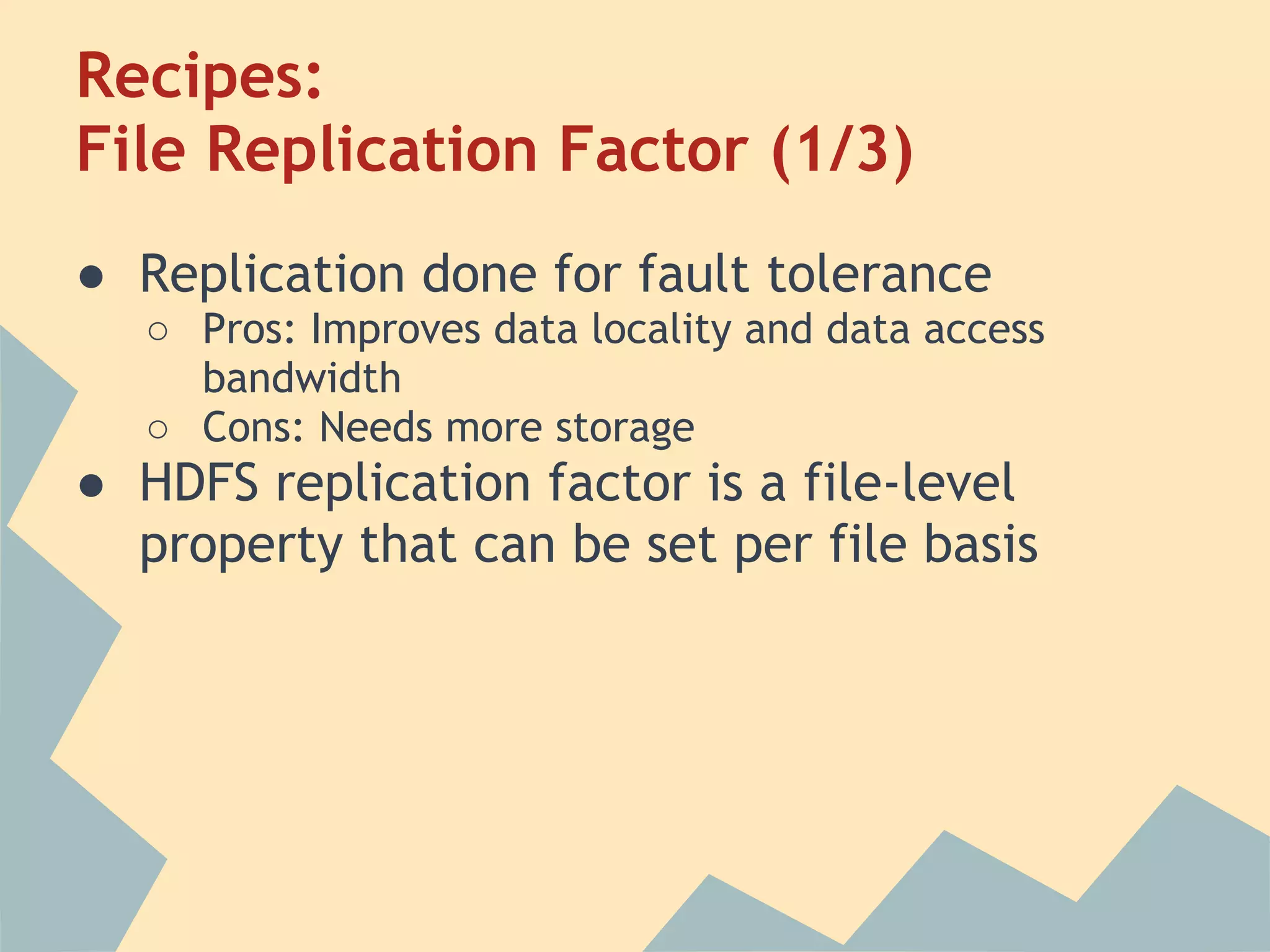 Recipes:
File Replication Factor (1/3)

● Replication done for fault tolerance
○ Pros: Improves data locality and data access bandwidth
○ Cons: Needs more storage
● HDFS replication factor is a file-level property that can be set per file basis